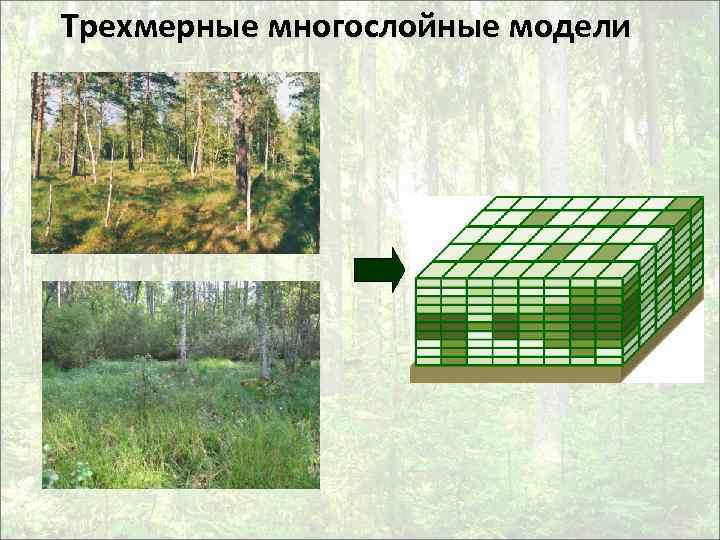 Трехмерные многослойные модели